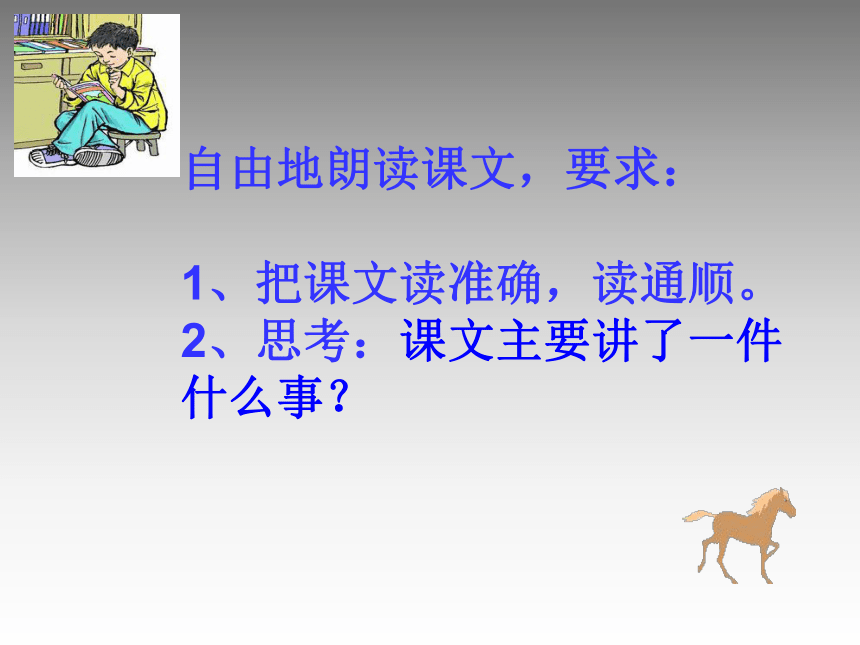 自由地朗读课文，要求：

1、把课文读准确，读通顺。
2、思考：课文主要讲了一件什么事？